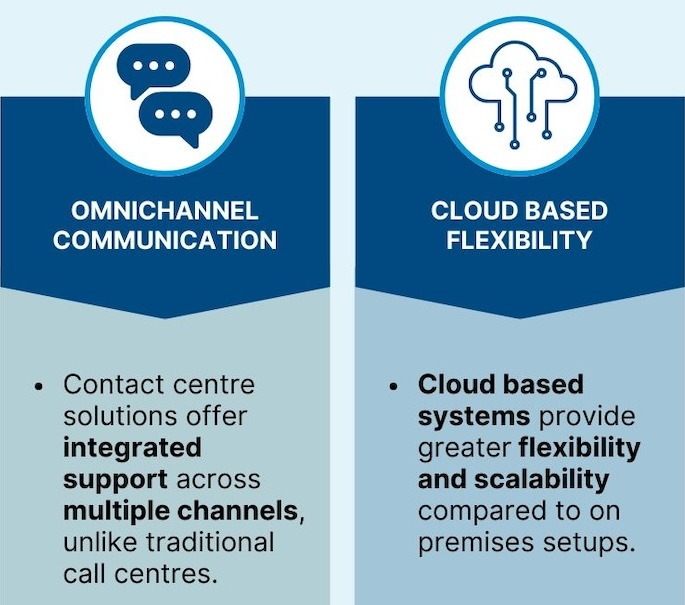 OMNICHANNEL COMMUNICATION

• Contact centre solutions offer integrated support across multiple channels, unlike traditional call centres.

CLOUD BASED FLEXIBILITY

• Cloud based systems provide greater flexibility and scalability compared to on premises setups.